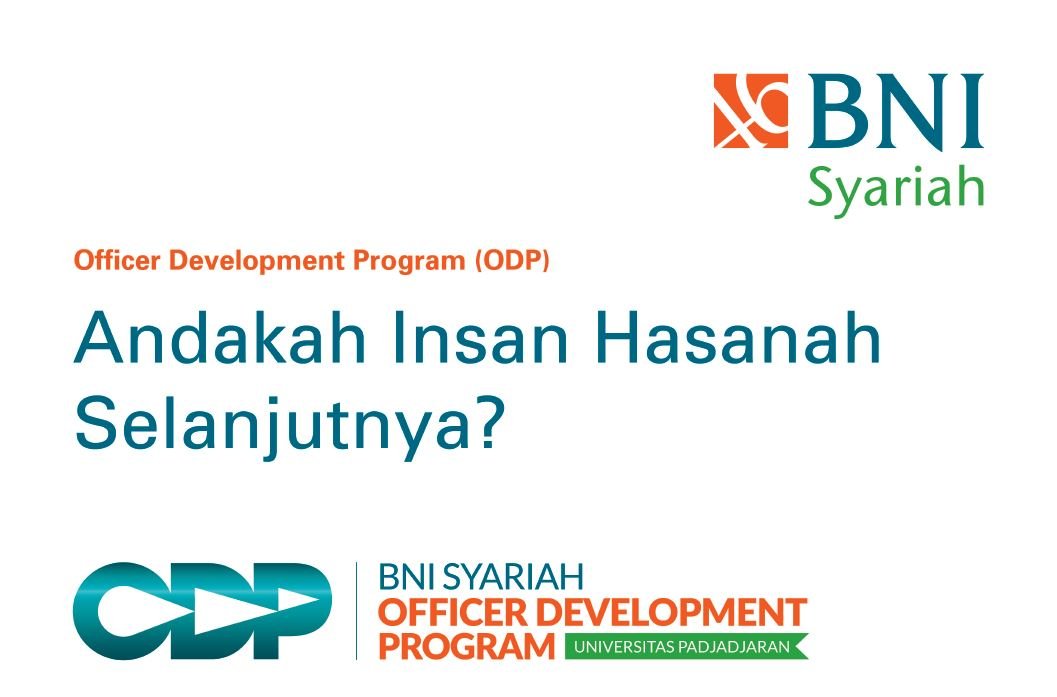 BNI Syariah

Officer Development Program (ODP)

Andakah Insan Hasanah Selanjutnya?

ODP

BNI SYARIAH
OFFICER DEVELOPMENT
PROGRAM UNIVERSITAS PADJADJARAN